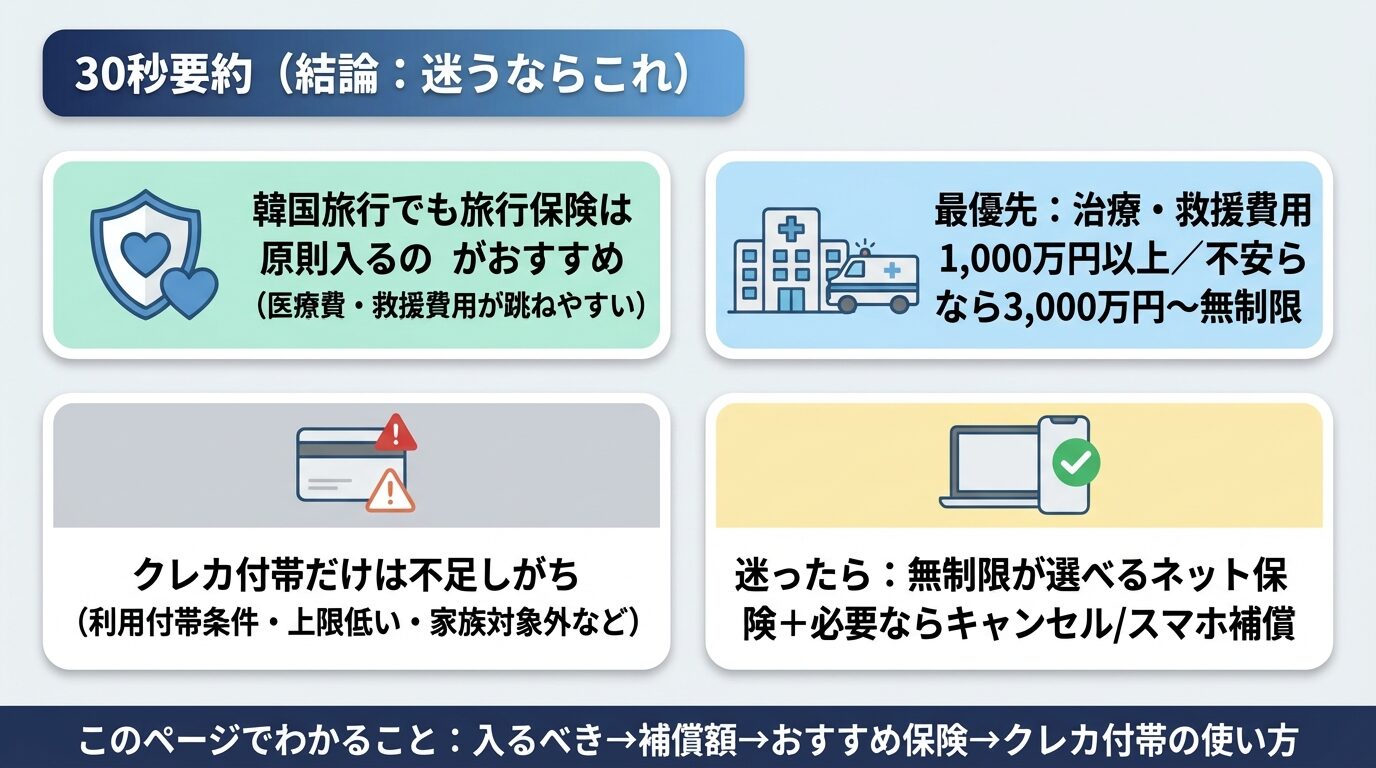 30秒要約（結論：迷うならこれ）

韓国旅行でも旅行保険は原則入るの がおすすめ
（医療費・救援費用が跳ねやすい）

最優先：治療・救援費用 1,000万円以上／不安なら3,000万円〜無制限

クレカ付帯だけは不足しがち
（利用付帯条件・上限低い・家族対象外など）

迷ったら：無制限が選べるネット保険＋必要ならキャンセル/スマホ補償

このページでわかること：入るべき→補償額→おすすめ保険→クレカ付帯の使い方